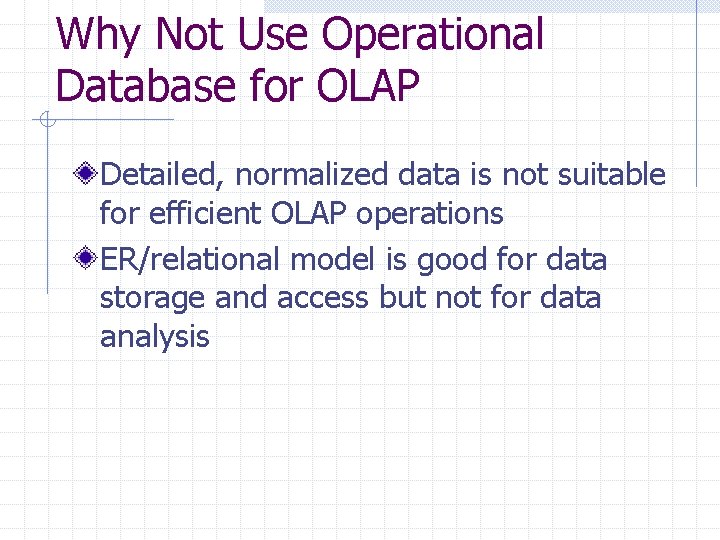 Why Not Use Operational Database for OLAP

Detailed, normalized data is not suitable for efficient OLAP operations

ER/relational model is good for data storage and access but not for data analysis